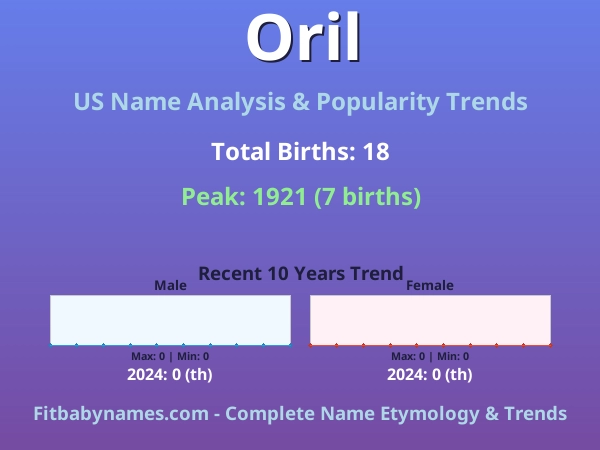 Oril

US Name Analysis & Popularity Trends

Total Births: 18

Peak: 1921 (7 births)

Recent 10 Years Trend

Male

Max: 0 | Min: 0

2024: 0 (th)

Female

Max: 0 | Min: 0

2024: 0 (th)

Fitbabynames.com - Complete Name Etymology & Trends